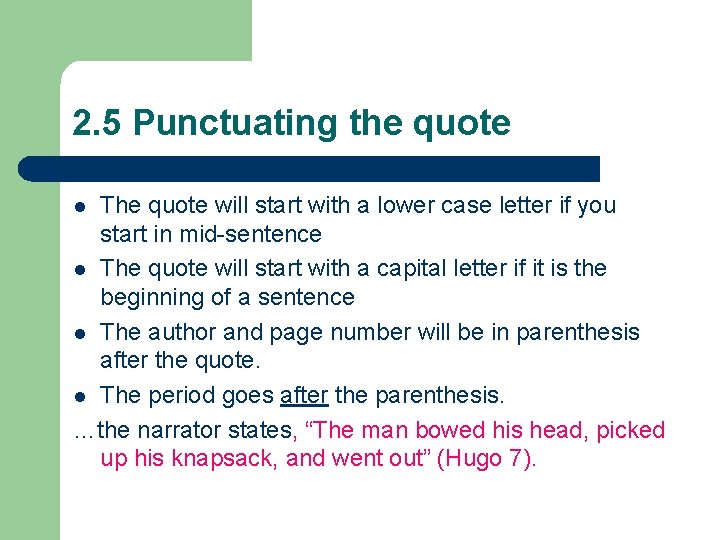 2.5 Punctuating the quote

- The quote will start with a lower case letter if you start in mid-sentence
- The quote will start with a capital letter if it is the beginning of a sentence
- The author and page number will be in parenthesis after the quote.
- The period goes after the parenthesis.

…the narrator states, “The man bowed his head, picked up his knapsack, and went out” (Hugo 7).